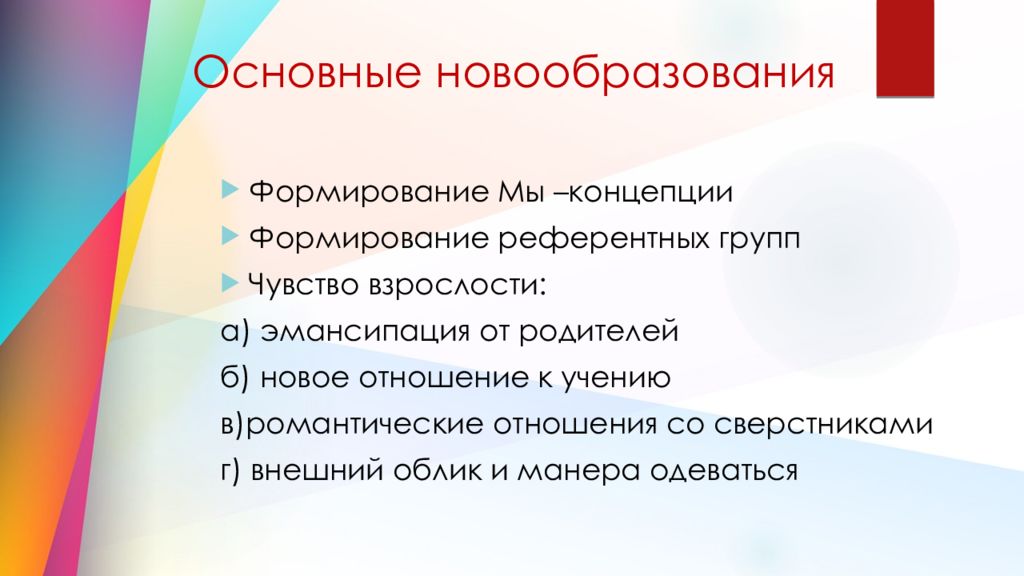 Основные новообразования

Формирование Мы –концепции

Формирование референтных групп

Чувство взрослости:

а) эмансипация от родителей

б) новое отношение к учению

в)романтические отношения со сверстниками

г) внешний облик и манера одеваться